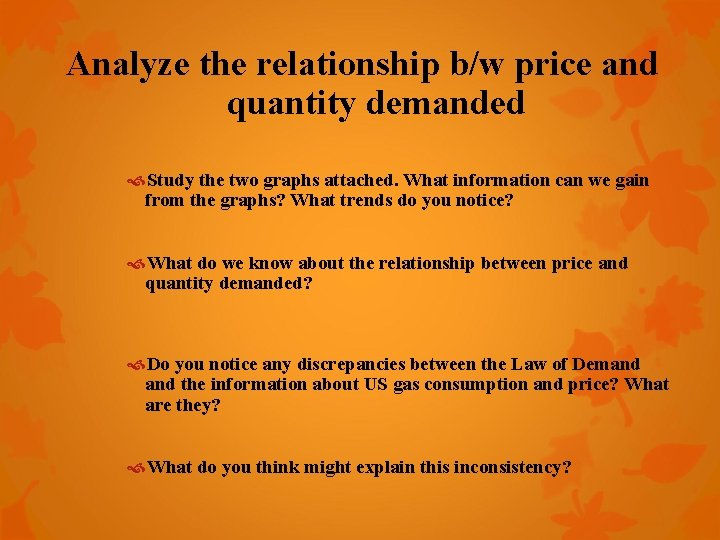 Analyze the relationship b/w price and quantity demanded

Study the two graphs attached. What information can we gain from the graphs? What trends do you notice?

What do we know about the relationship between price and quantity demanded?

Do you notice any discrepancies between the Law of Demand and the information about US gas consumption and price? What are they?

What do you think might explain this inconsistency?